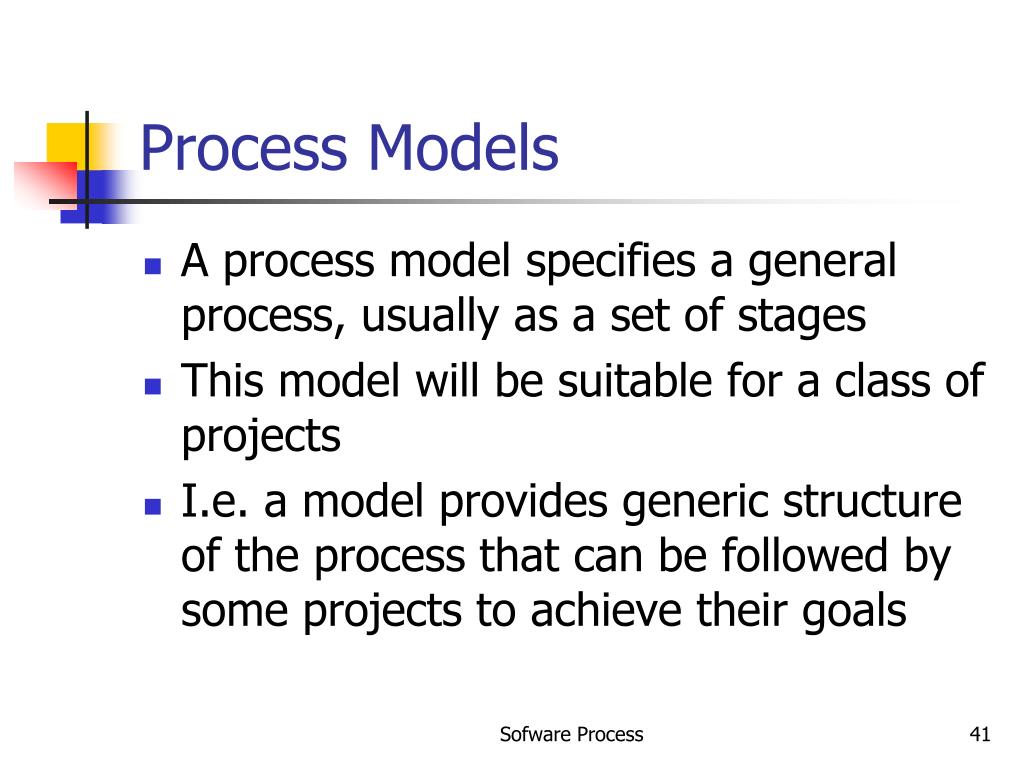 Process Models

- A process model specifies a general process, usually as a set of stages
- This model will be suitable for a class of projects
- I.e. a model provides generic structure of the process that can be followed by some projects to achieve their goals

Sofware Process

41